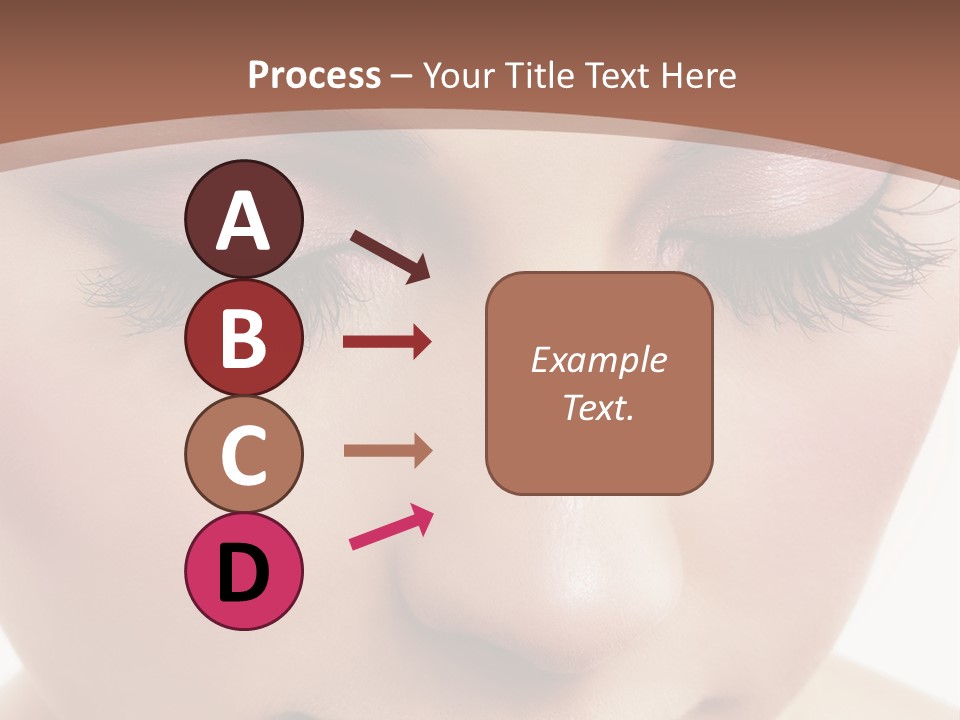 Process – Your Title Text Here

A

B

C

D

Example Text.